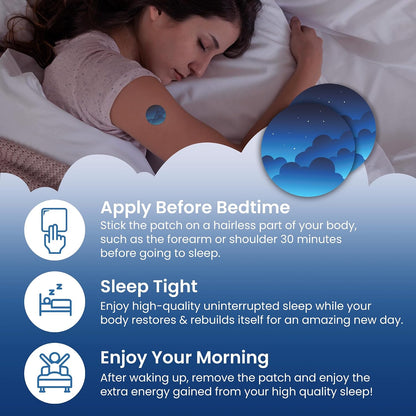 Apply Before Bedtime
Stick the patch on a hairless part of your body, such as the forearm or shoulder 30 minutes before going to sleep.

z z z

Sleep Tight
Enjoy high-quality uninterrupted sleep while your body restores & rebuilds itself for an amazing new day.

Enjoy Your Morning
After waking up, remove the patch and enjoy the extra energy gained from your high quality sleep!